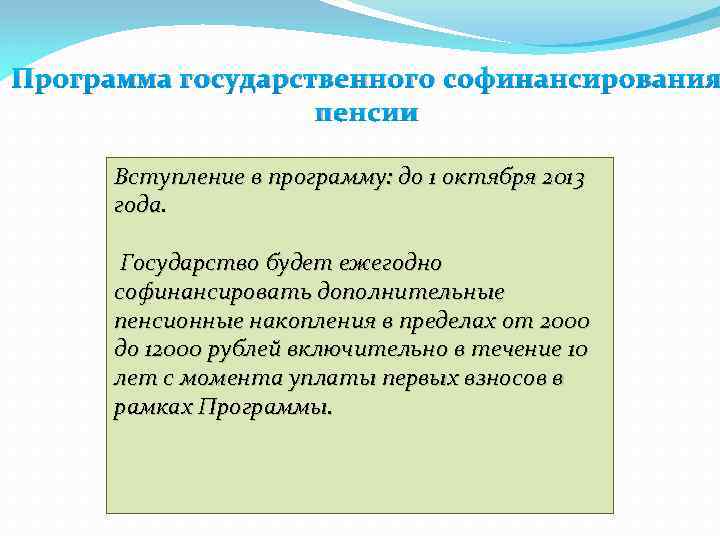 Программа государственного софинансирования пенсии

Вступление в программу: до 1 октября 2013 года.

Государство будет ежегодно софинансировать дополнительные пенсионные накопления в пределах от 2000 до 12000 рублей включительно в течение 10 лет с момента уплаты первых взносов в рамках Программы.